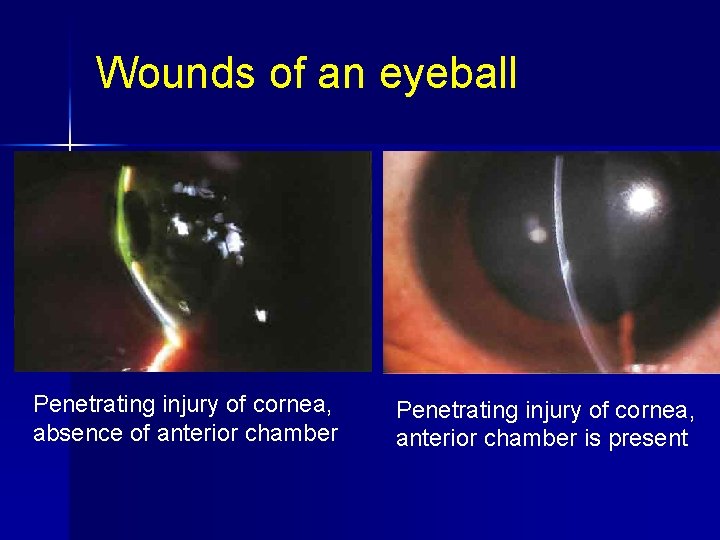 Wounds of an eyeball

Penetrating injury of cornea, absence of anterior chamber

Penetrating injury of cornea, anterior chamber is present